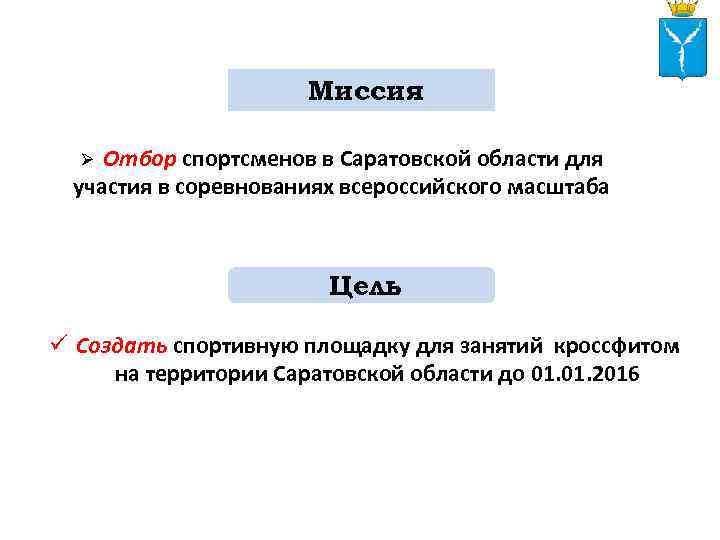 Миссия

➢ Отбор спортсменов в Саратовской области для участия в соревнованиях всероссийского масштаба

Цель

✓ Создать спортивную площадку для занятий кроссфитом на территории Саратовской области до 01.01.2016